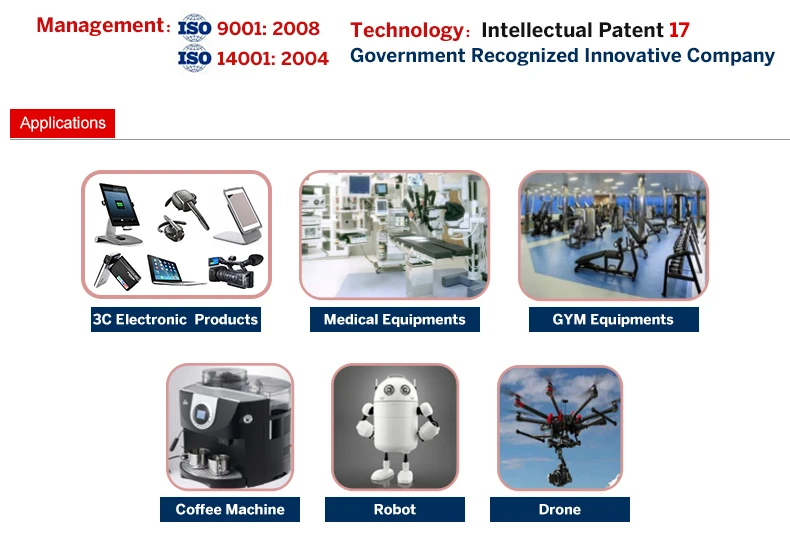 Management: ISO 9001: 2008
ISO 14001: 2004

Technology: Intellectual Patent 17
Government Recognized Innovative Company

Applications

3C Electronic Products

Medical Equipments

GYM Equipments

Coffee Machine

Robot

Drone